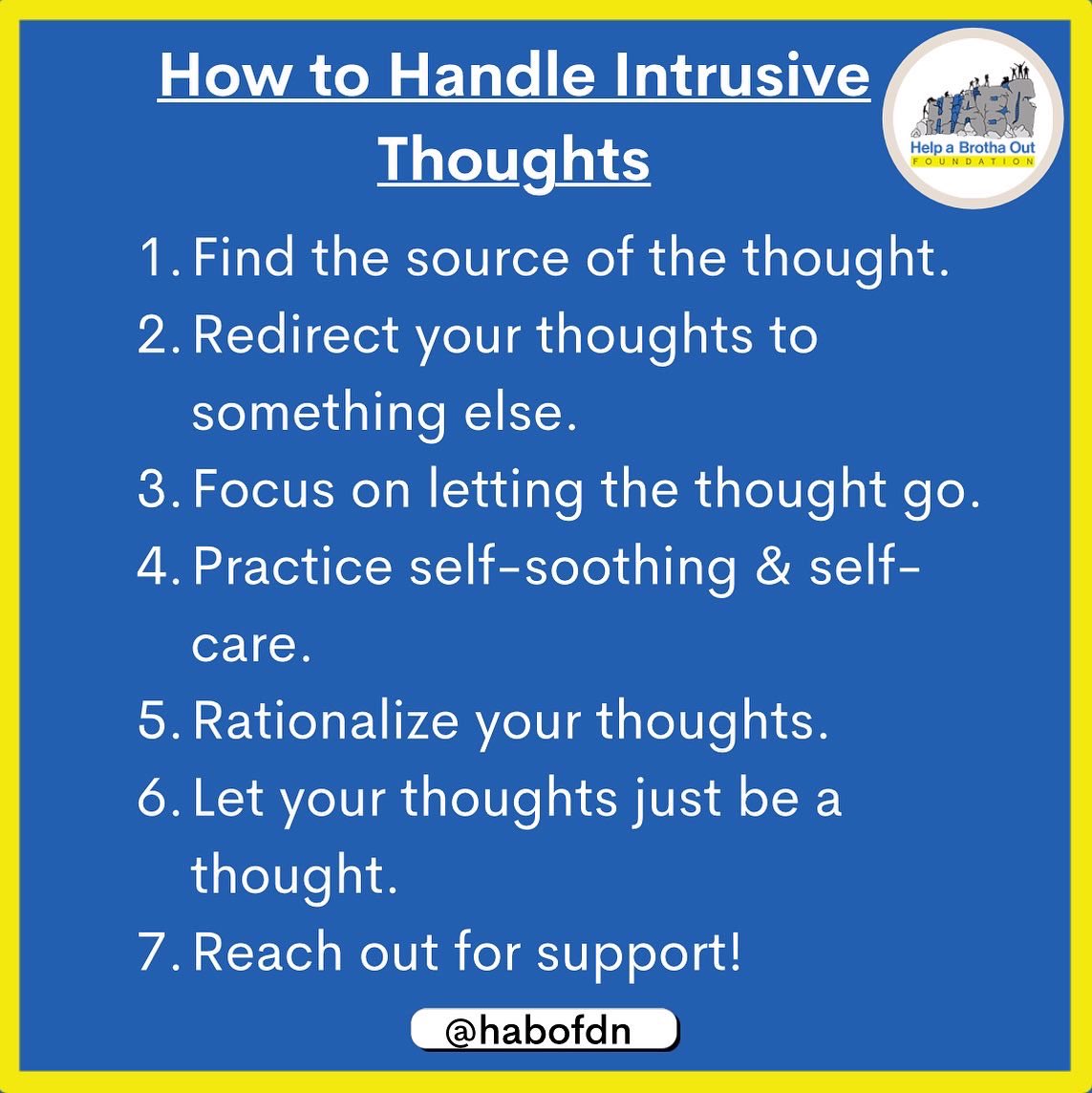 How to Handle Intrusive Thoughts

HABO
Help a Brotha Out
FOUNDATION

1. Find the source of the thought.
2. Redirect your thoughts to something else.
3. Focus on letting the thought go.
4. Practice self-soothing & self-care.
5. Rationalize your thoughts.
6. Let your thoughts just be a thought.
7. Reach out for support!

@habofdn